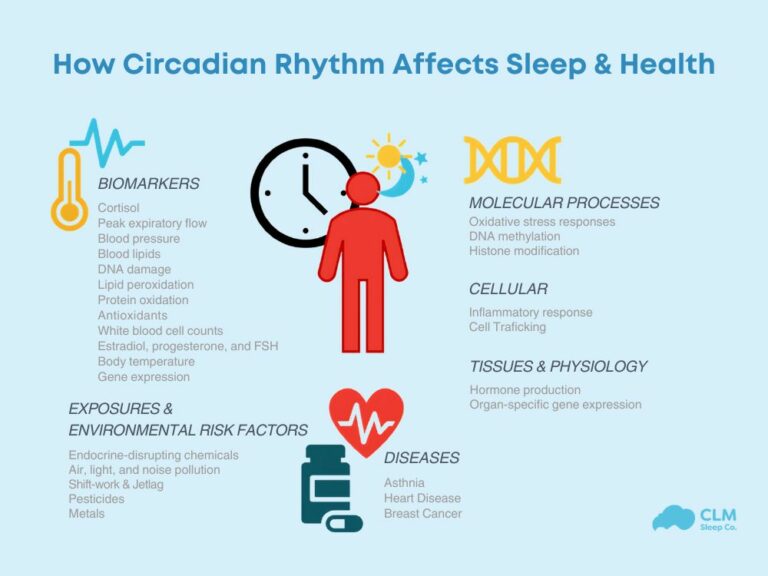 How Circadian Rhythm Affects Sleep & Health

BIOMARKERS

Cortisol
Peak expiratory flow
Blood pressure
Blood lipids
DNA damage
Lipid peroxidation
Protein oxidation
Antioxidants
White blood cell counts
Estradiol, progesterone, and FSH
Body temperature
Gene expression

EXPOSURES & ENVIRONMENTAL RISK FACTORS

Endocrine-disrupting chemicals
Air, light, and noise pollution
Shift-work & Jetlag
Pesticides
Metals

MOLECULAR PROCESSES

Oxidative stress responses
DNA methylation
Histone modification

CELLULAR

Inflammatory response
Cell Traficking

TISSUES & PHYSIOLOGY

Hormone production
Organ-specific gene expression

DISEASES

Asthnia
Heart Disease
Breast Cancer

CLM
Sleep Co.